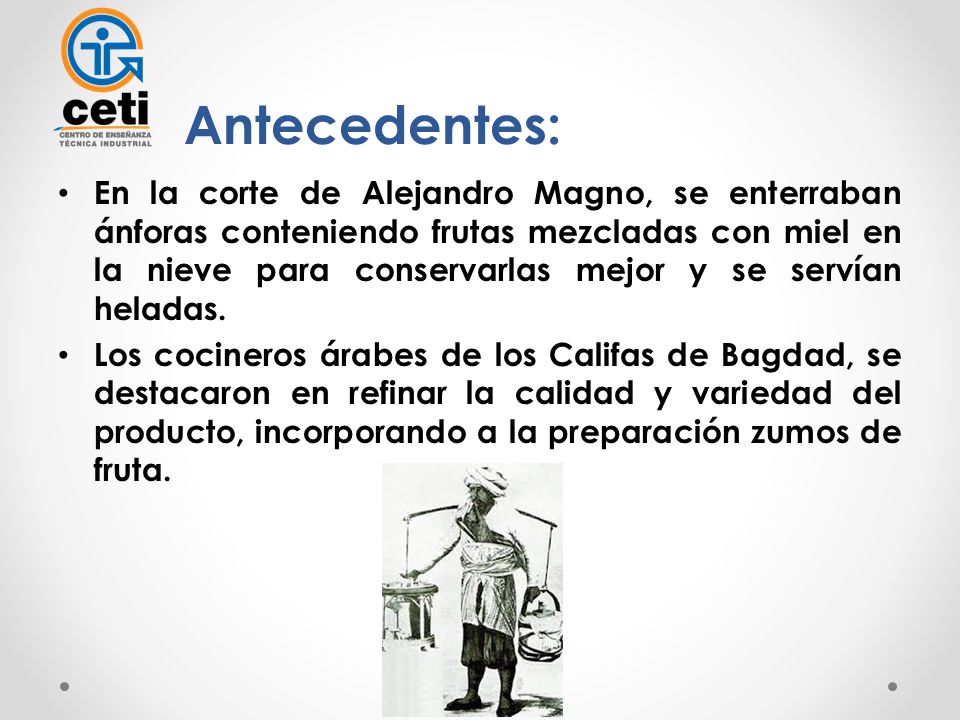 ceti
CENTRO DE ENSEÑANZA TÉCNICA INDUSTRIAL

Antecedentes:

• En la corte de Alejandro Magno, se enterraban ánforas conteniendo frutas mezcladas con miel en la nieve para conservarlas mejor y se servían heladas.
• Los cocineros árabes de los Califas de Bagdad, se destacaron en refinar la calidad y variedad del producto, incorporando a la preparación zumos de fruta.